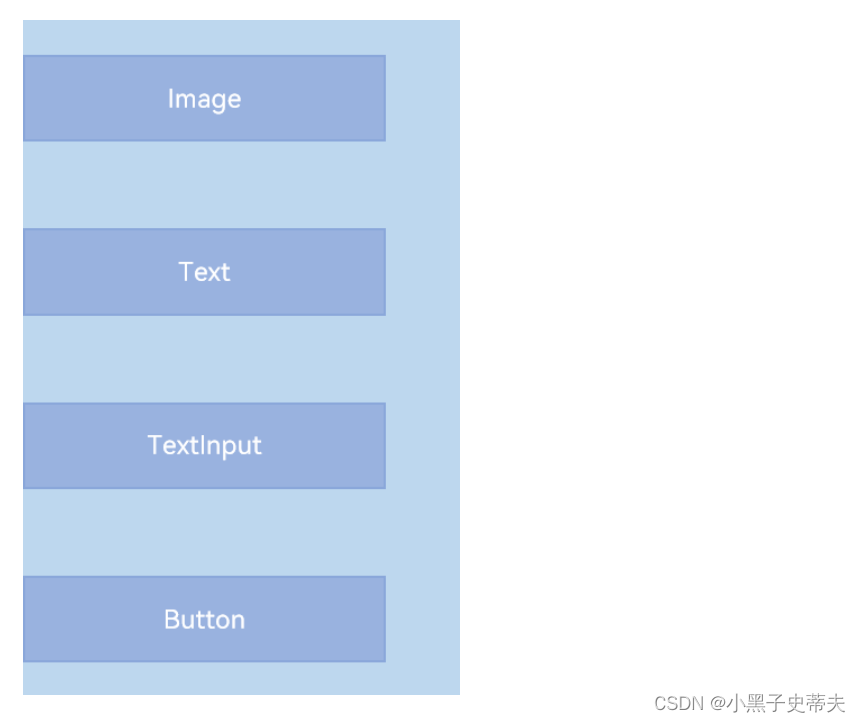 Image

Text

TextInput

Button

CSDN @小黑子史蒂夫